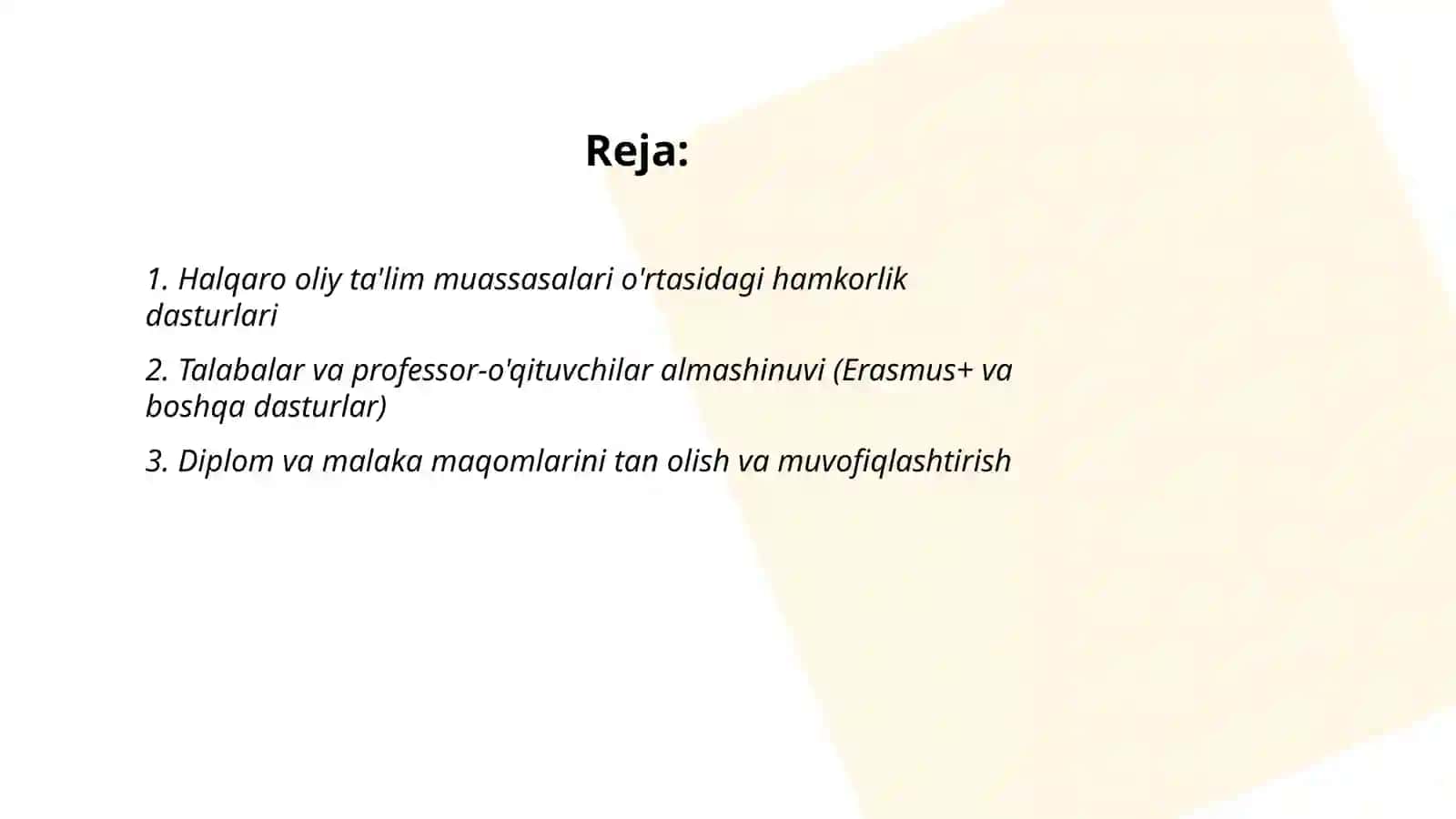 Reja:

1. Halqaro oliy ta'lim muassasalari o'rtasidagi hamkorlik dasturlari

2. Talabalar va professor-o'qituvchilar almashinuvi (Erasmus+ va boshqa dasturlar)

3. Diplom va malaka maqomlarini tan olish va muvofiqlashtirish